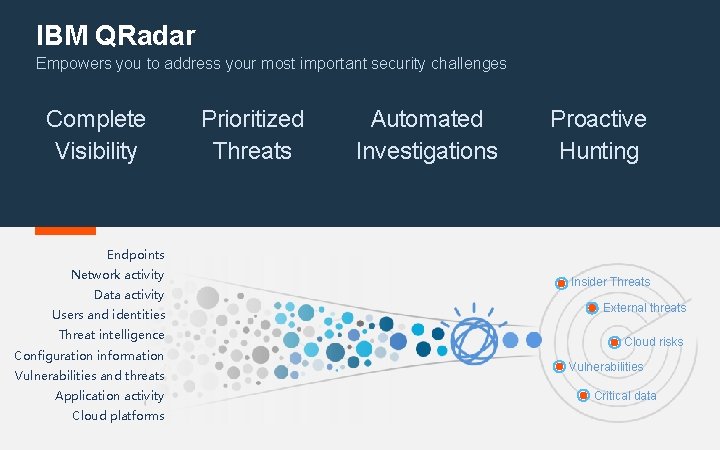 IBM QRadar
Empowers you to address your most important security challenges

Complete Visibility

Prioritized Threats

Automated Investigations

Proactive Hunting

Endpoints
Network activity
Data activity
Users and identities
Threat intelligence
Configuration information
Vulnerabilities and threats
Application activity
Cloud platforms

Insider Threats
External threats
Cloud risks
Vulnerabilities
Critical data